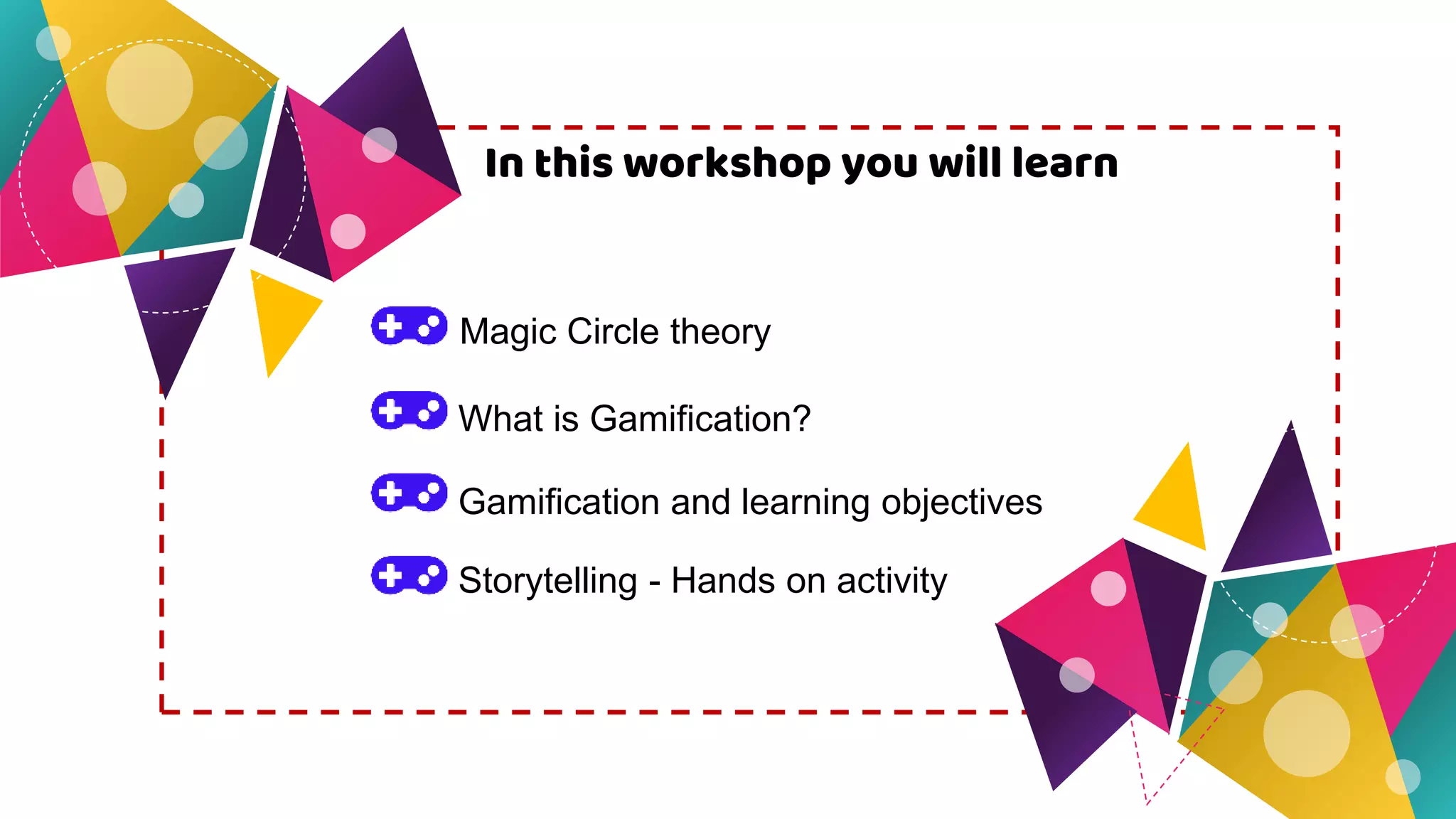 In this workshop you will learn

Magic Circle theory

What is Gamification?

Gamification and learning objectives

Storytelling - Hands on activity